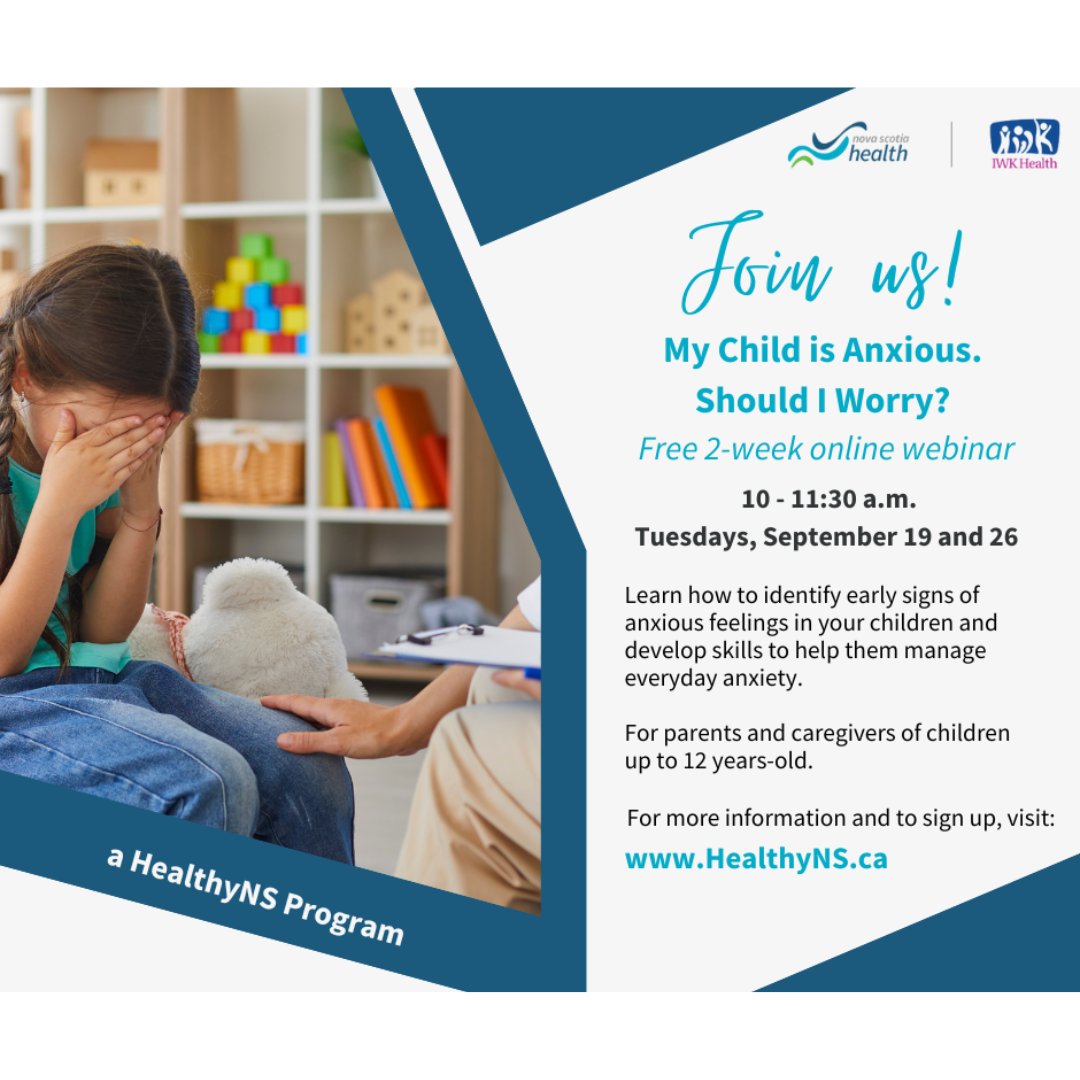 nova scotia health

IWK Health

Join us!

My Child is Anxious. Should I Worry?

Free 2-week online webinar

10 - 11:30 a.m.
Tuesdays, September 19 and 26

Learn how to identify early signs of anxious feelings in your children and develop skills to help them manage everyday anxiety.

For parents and caregivers of children up to 12 years-old.

For more information and to sign up, visit:
www.HealthyNS.ca

a HealthyNS Program